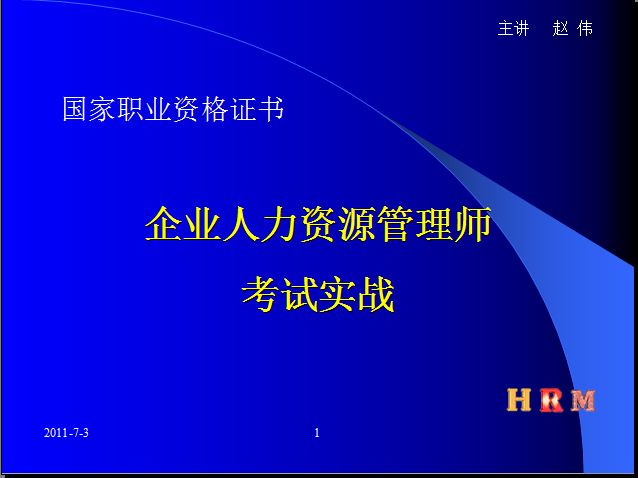 主讲 赵 伟

国家职业资格证书

企业人力资源管理师

考试实战

HRM

2011-7-3

1